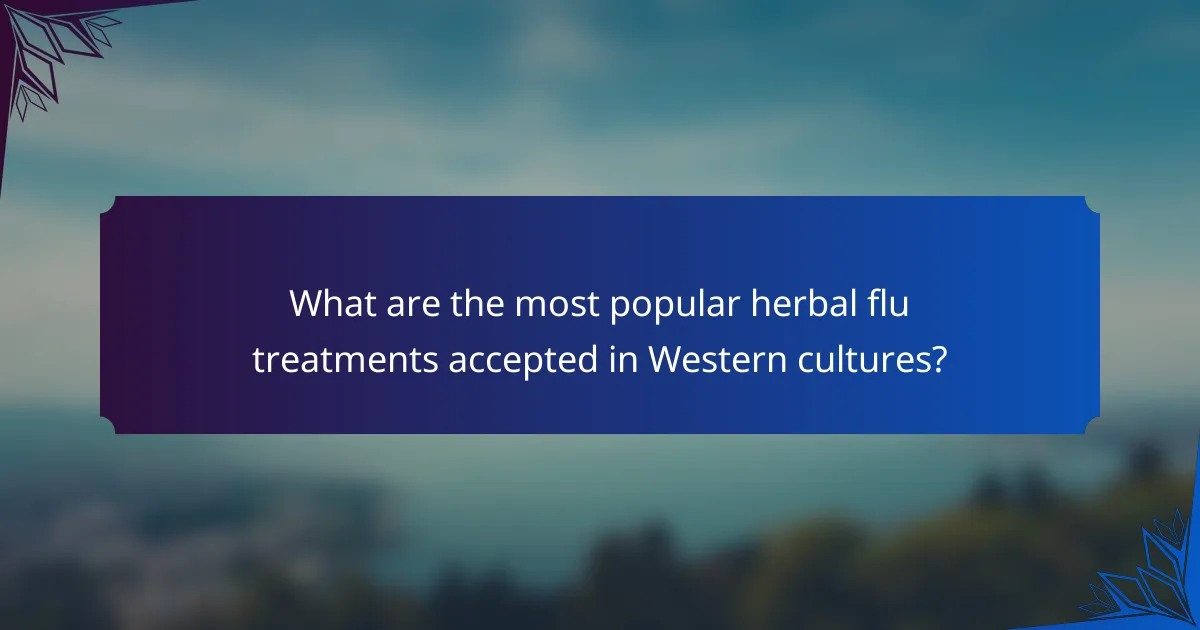 What are the most popular herbal flu treatments accepted in Western cultures?